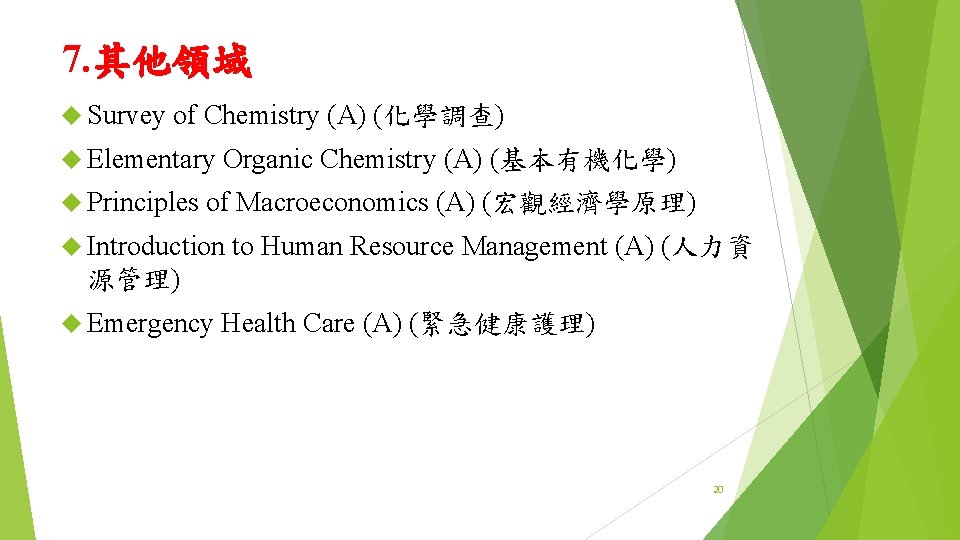 7.其他領域

Survey of Chemistry (A) (化學調查)

Elementary Organic Chemistry (A) (基本有機化學)

Principles of Macroeconomics (A) (宏觀經濟學原理)

Introduction to Human Resource Management (A) (人力資源管理)

Emergency Health Care (A) (緊急健康護理)

20